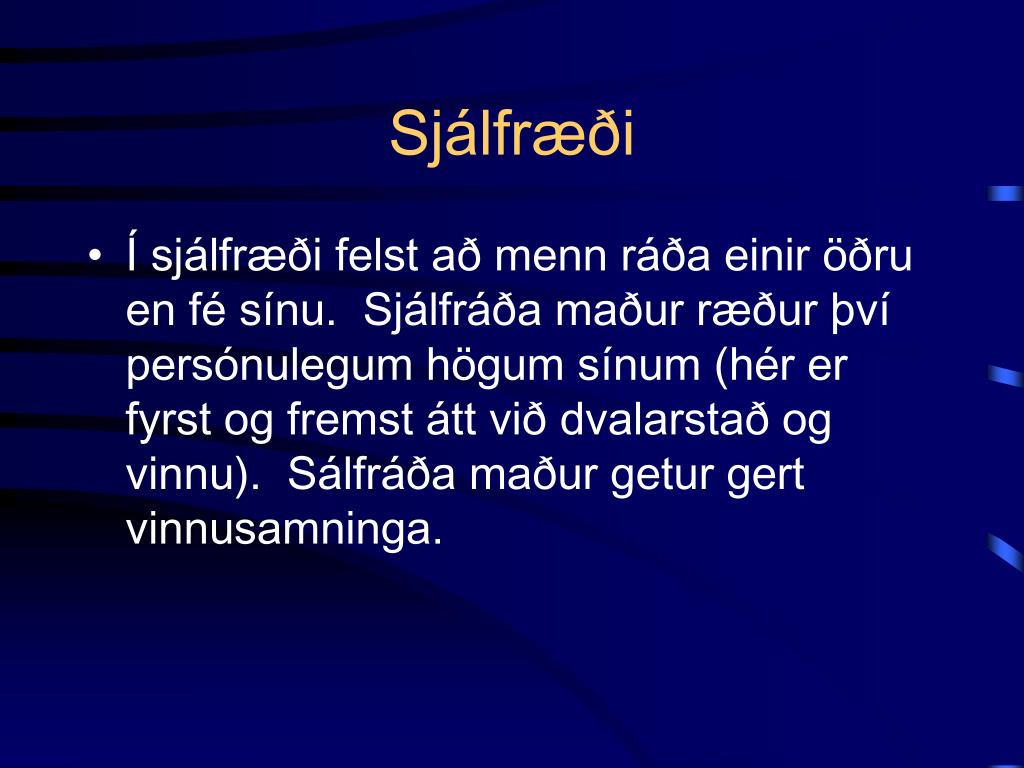 Sjálfræði

• Í sjálfræði felst að menn ráða einir öðru en fé sínu.  Sjálfráða maður ræður því persónulegum högum sínum (hér er fyrst og fremst átt við dvalarstað og vinnu).  Sálfráða maður getur gert vinnusamninga.